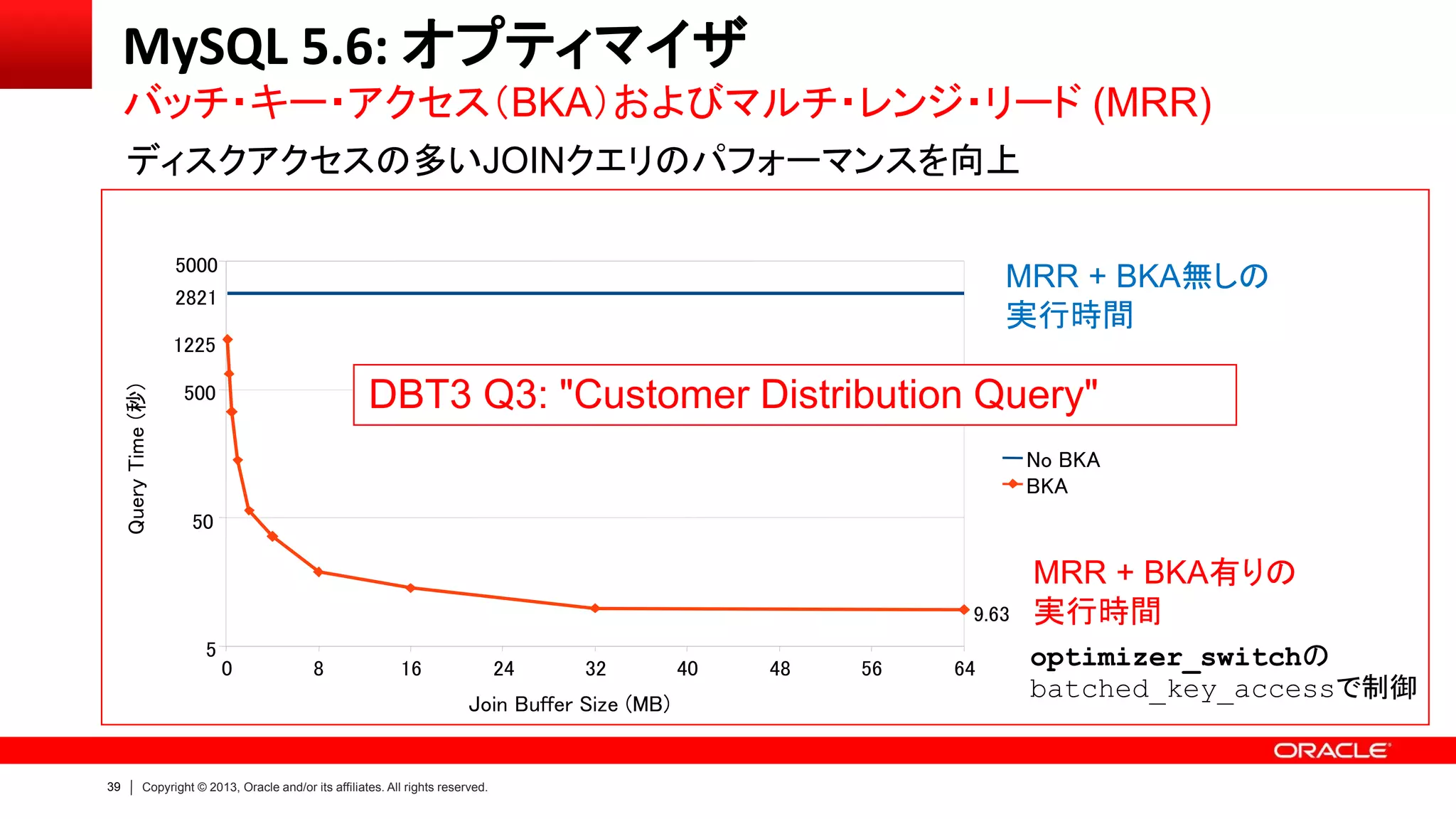 MySQL 5.6: オプティマイザ

バッチ・キー・アクセス(BKA)およびマルチ・レンジ・リード (MRR)

ディスクアクセスの多いJOINクエリのパフォーマンスを向上

5000
2821
1225
500
50
5

Query Time (秒)

0 8 16 24 32 40 48 56 64

Join Buffer Size (MB)

9.63

MRR + BKA無しの実行時間

DBT3 Q3: "Customer Distribution Query"

No BKA
BKA

MRR + BKA有りの実行時間

optimizer_switchの batched_key_accessで制御

ORACLE

39 | Copyright © 2013, Oracle and/or its affiliates. All rights reserved.